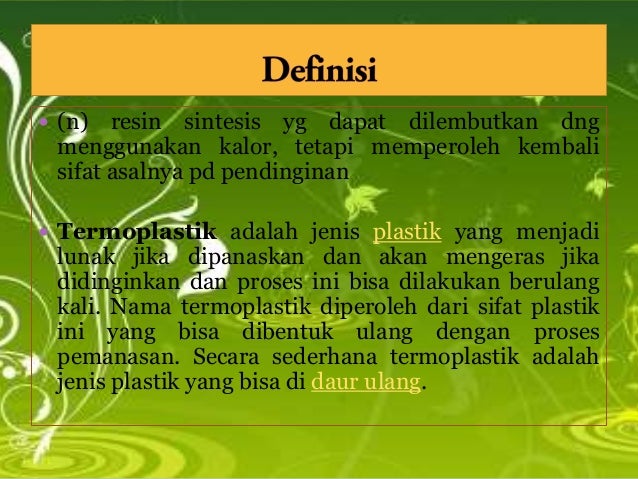 Definisi

• (n) resin sintesis yg dapat dilembutkan dng menggunakan kalor, tetapi memperoleh kembali sifat asalnya pd pendinginan

• Termoplastik adalah jenis plastik yang menjadi lunak jika dipanaskan dan akan mengeras jika didinginkan dan proses ini bisa dilakukan berulang kali. Nama termoplastik diperoleh dari sifat plastik ini yang bisa dibentuk ulang dengan proses pemanasan. Secara sederhana termoplastik adalah jenis plastik yang bisa di daur ulang.